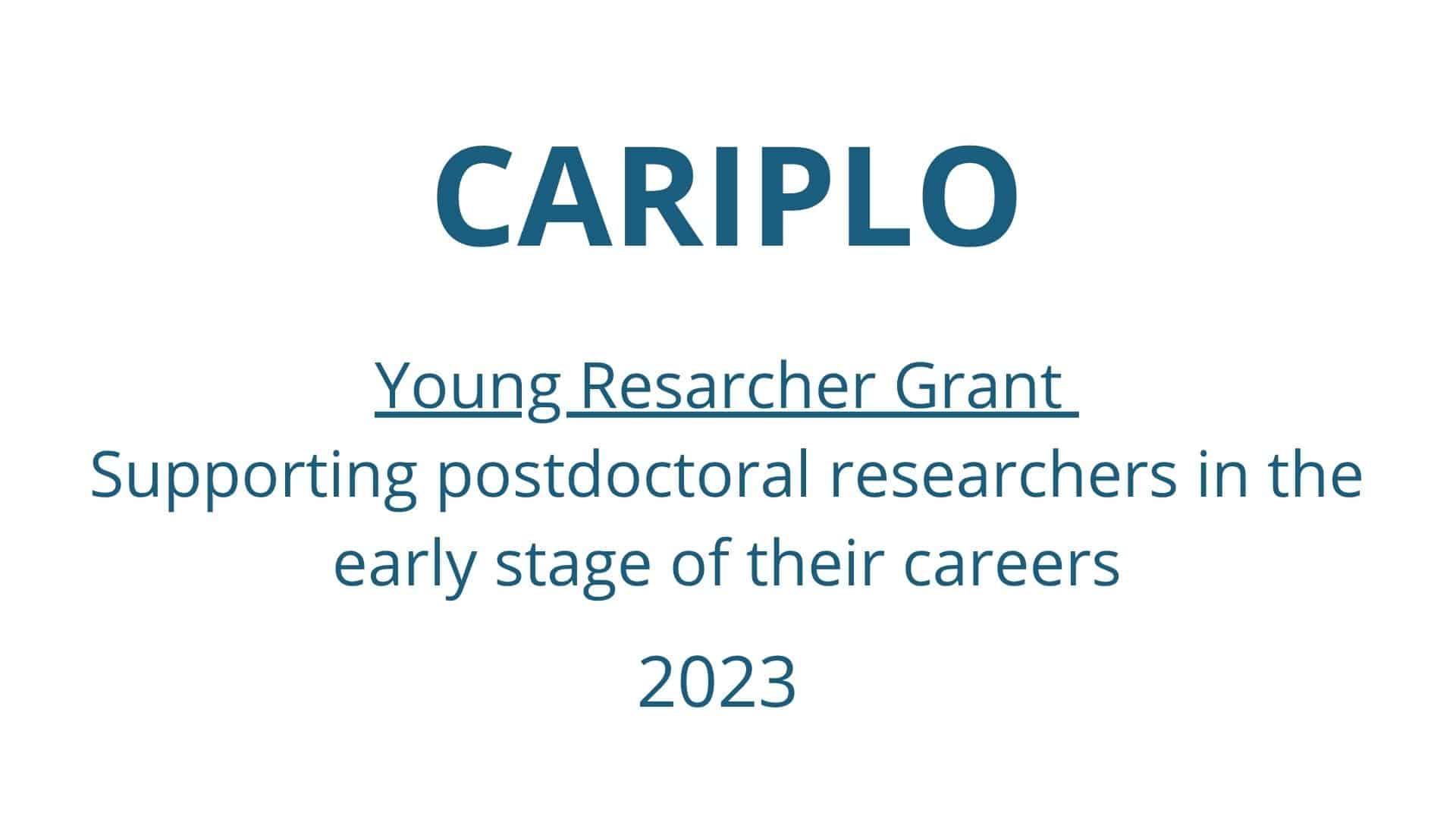 CARIPLO

Young Resarcher Grant
Supporting postdoctoral researchers in the early stage of their careers

2023